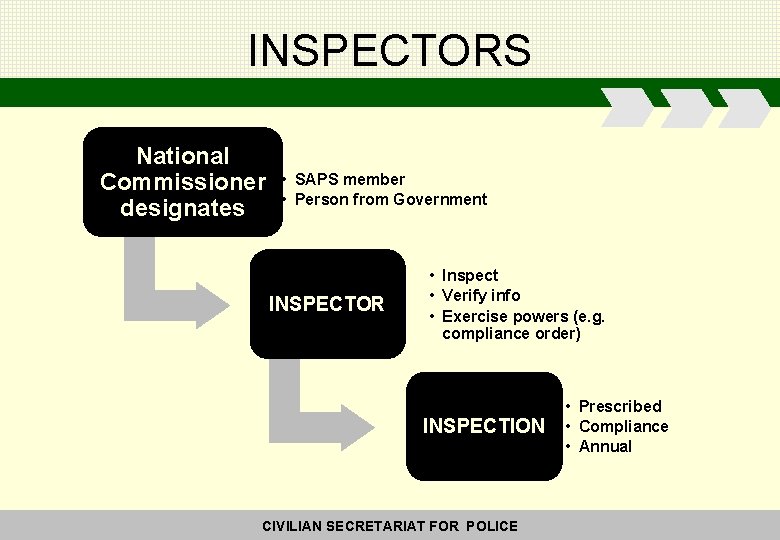 INSPECTORS

National Commissioner designates

• SAPS member
• Person from Government

INSPECTOR

• Inspect
• Verify info
• Exercise powers (e.g. compliance order)

INSPECTION

• Prescribed
• Compliance
• Annual

CIVILIAN SECRETARIAT FOR POLICE